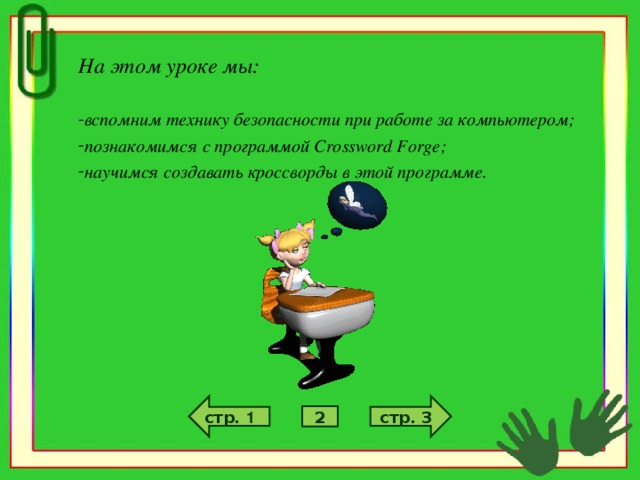 На этом уроке мы:

-вспомним технику безопасности при работе за компьютером;
-познакомимся с программой Crossword Forge;
-научимся создавать кроссворды в этой программе.

стр. 1

2

стр. 3